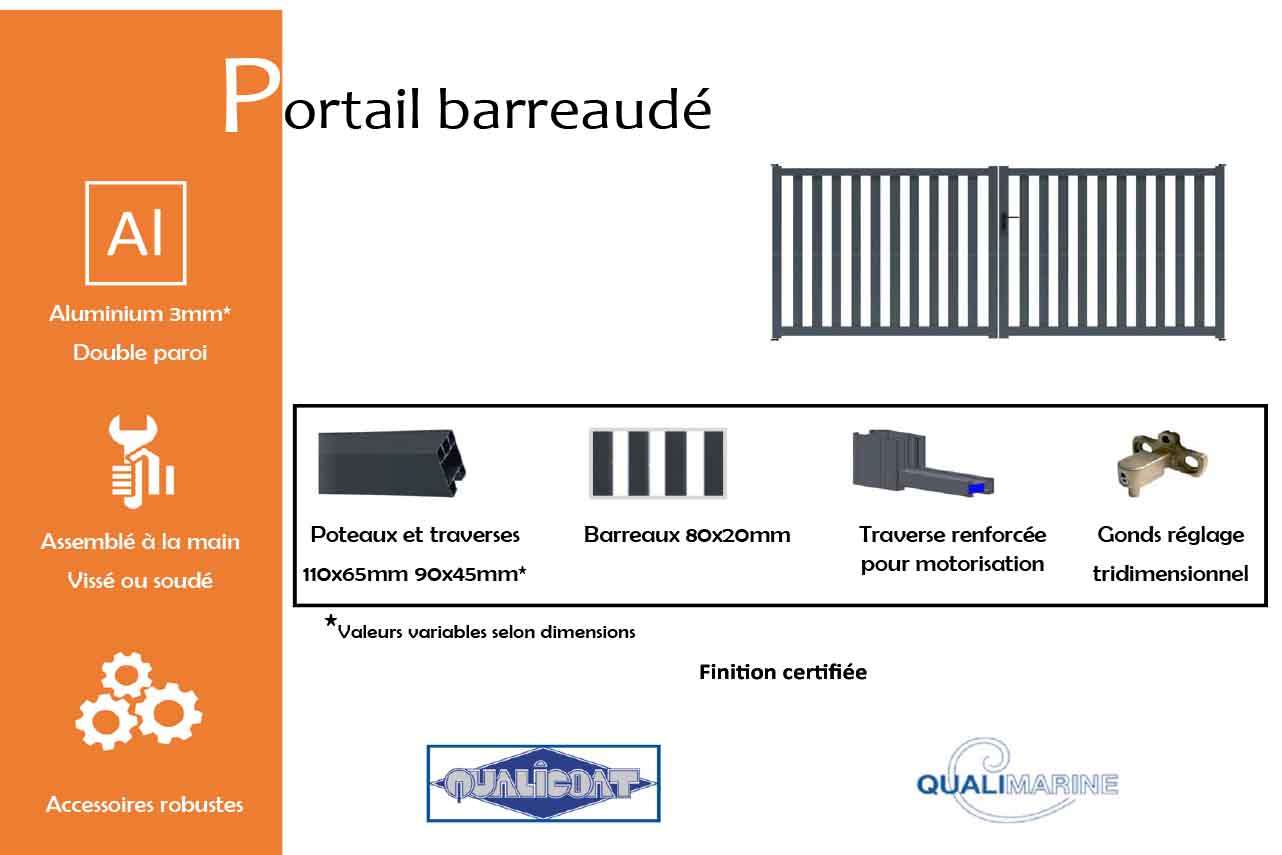 Portail barreaudé

Al

Aluminium 3mm*
Double paroi

Assemblé à la main
Vissé ou soudé

Accessoires robustes

Poteaux et traverses
110x65mm 90x45mm*

Barreaux 80x20mm

Traverse renforcée
pour motorisation

Gonds réglage
tridimensionnel

*Valeurs variables selon dimensions

Finition certifiée

QUALICOAT

QUALIMARINE